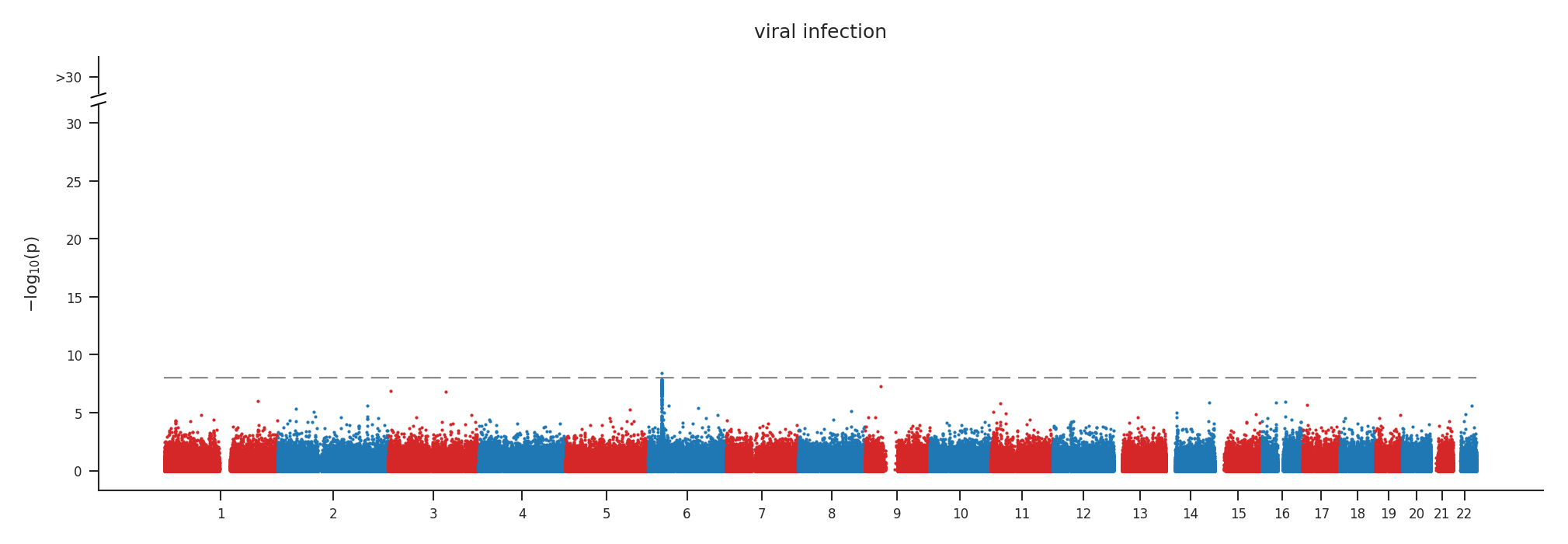 viral infection

>30

30

25

20

15

10

5

0

$-\log_{10}(p)$

1 2 3 4 5 6 7 8 9 10 11 12 13 14 15 16 17 18 19 20 21 22